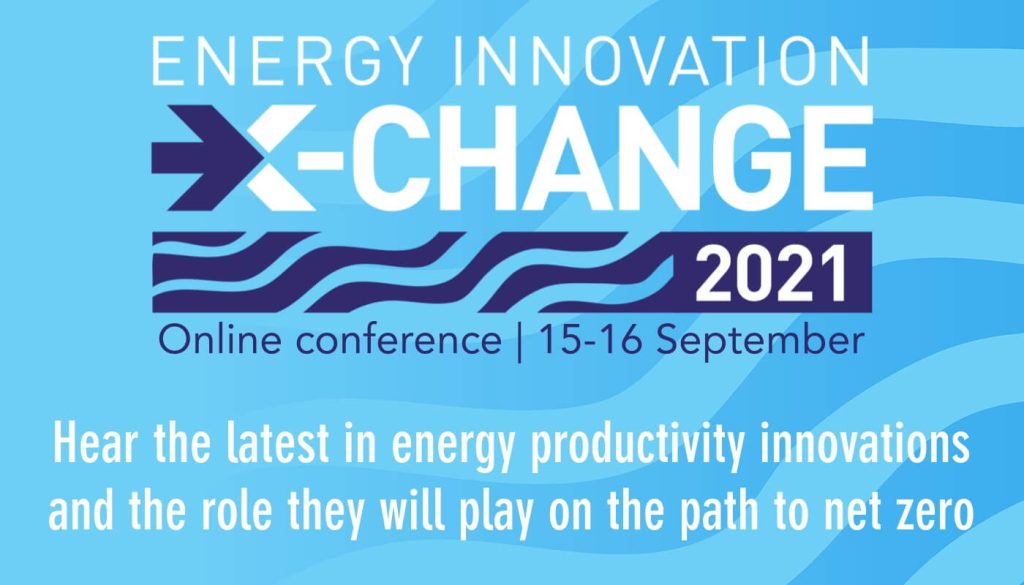 ENERGY INNOVATION
X-CHANGE
2021
Online conference | 15-16 September

Hear the latest in energy productivity innovations and the role they will play on the path to net zero